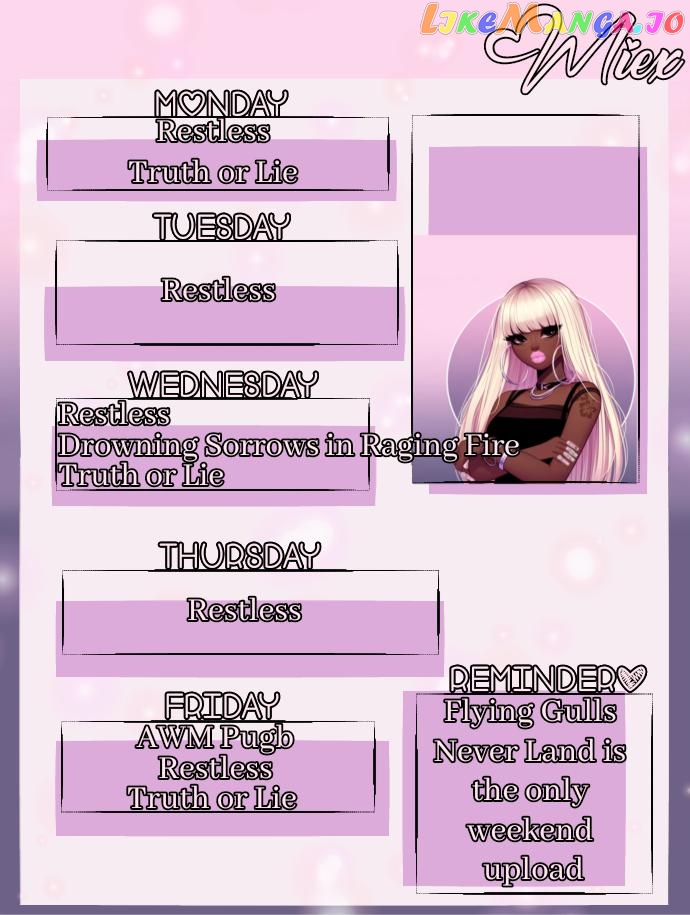 LikeManga.io

Miex

MONDAY
Restless
Truth or Lie

TUESDAY
Restless

WEDNESDAY
Restless
Drowning Sorrows in Raging Fire
Truth or Lie

THURSDAY
Restless

FRIDAY
AWM Pugb
Restless
Truth or Lie

REMINDER
Flying Gulls Never Land is the only weekend upload